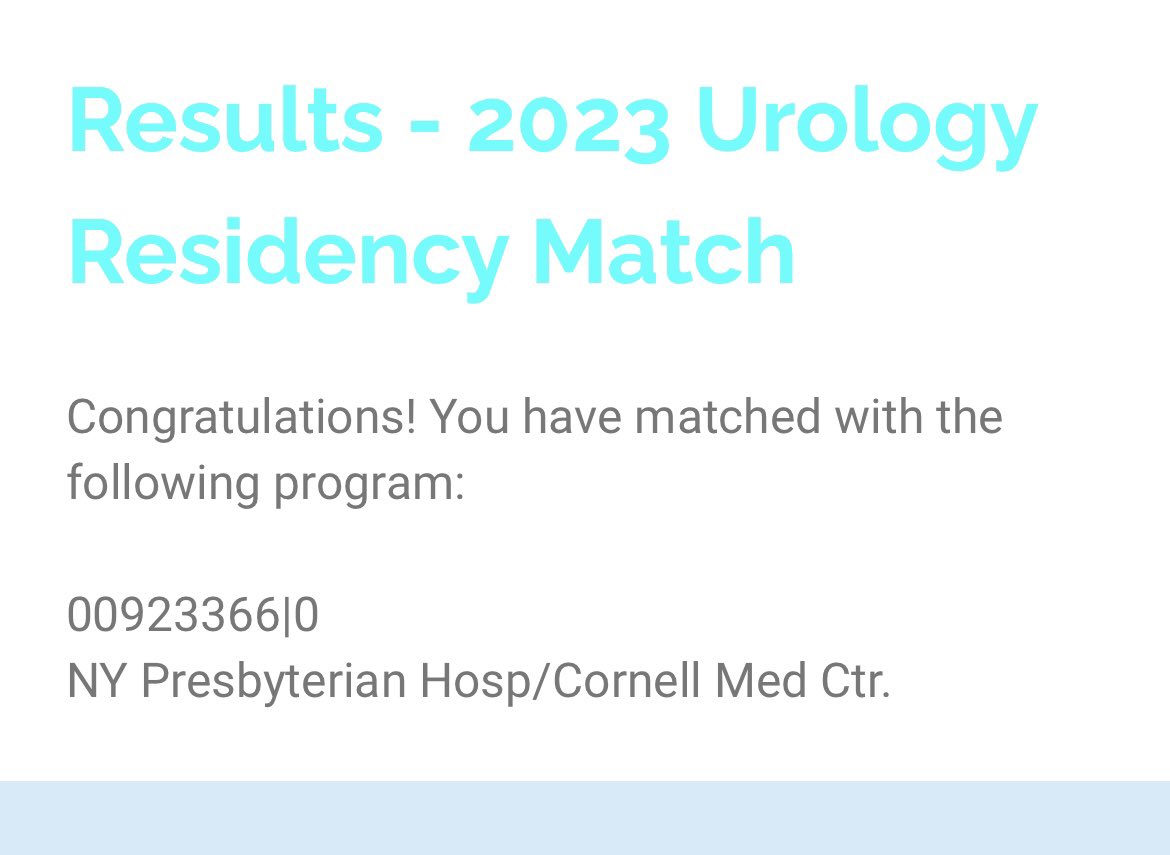 Results - 2023 Urology Residency Match

Congratulations! You have matched with the following program:

00923366|0
NY Presbyterian Hosp/Cornell Med Ctr.